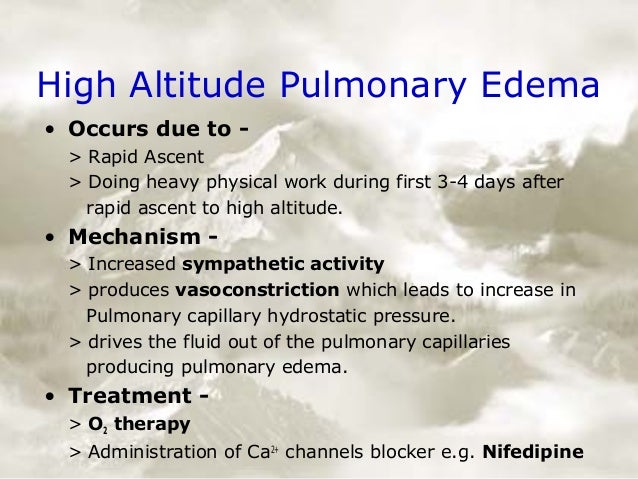 High Altitude Pulmonary Edema

• Occurs due to -
> Rapid Ascent
> Doing heavy physical work during first 3-4 days after rapid ascent to high altitude.

• Mechanism -
> Increased sympathetic activity
> produces vasoconstriction which leads to increase in Pulmonary capillary hydrostatic pressure.
> drives the fluid out of the pulmonary capillaries producing pulmonary edema.

• Treatment -
> $O_2$ therapy
> Administration of $Ca^{2+}$ channels blocker e.g. Nifedipine